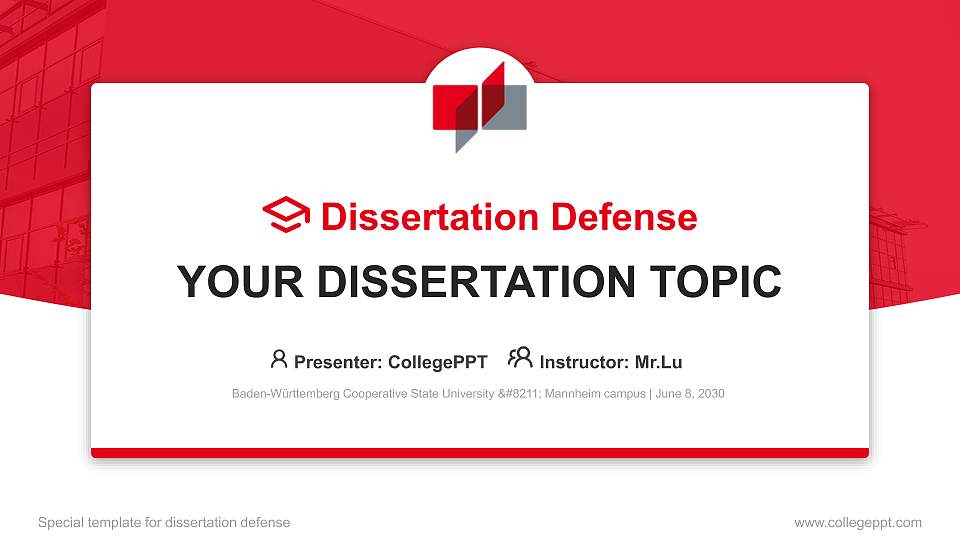 Dissertation Defense

YOUR DISSERTATION TOPIC

Presenter: CollegePPT Instructor: Mr.Lu

Baden-Württemberg Cooperative State University &#8211; Mannheim campus | June 8, 2030

Special template for dissertation defense

www.collegeppt.com